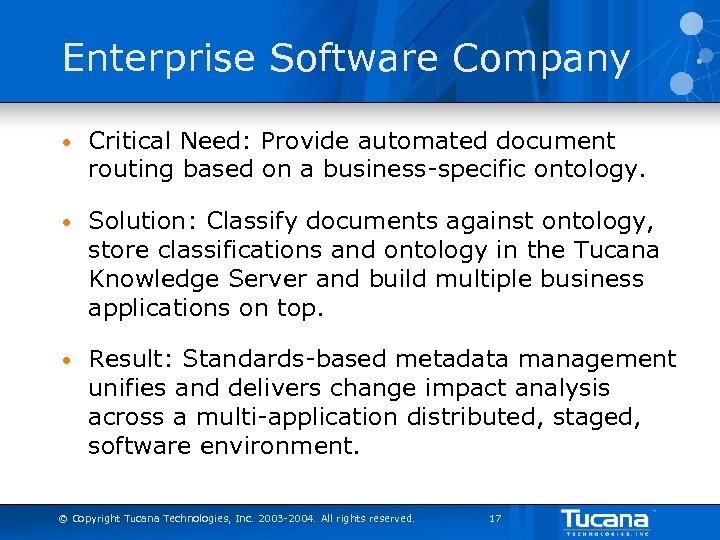 Enterprise Software Company

• Critical Need: Provide automated document routing based on a business-specific ontology.

• Solution: Classify documents against ontology, store classifications and ontology in the Tucana Knowledge Server and build multiple business applications on top.

• Result: Standards-based metadata management unifies and delivers change impact analysis across a multi-application distributed, staged, software environment.

© Copyright Tucana Technologies, Inc. 2003-2004. All rights reserved. 17

Tucana TECHNOLOGIES, INC